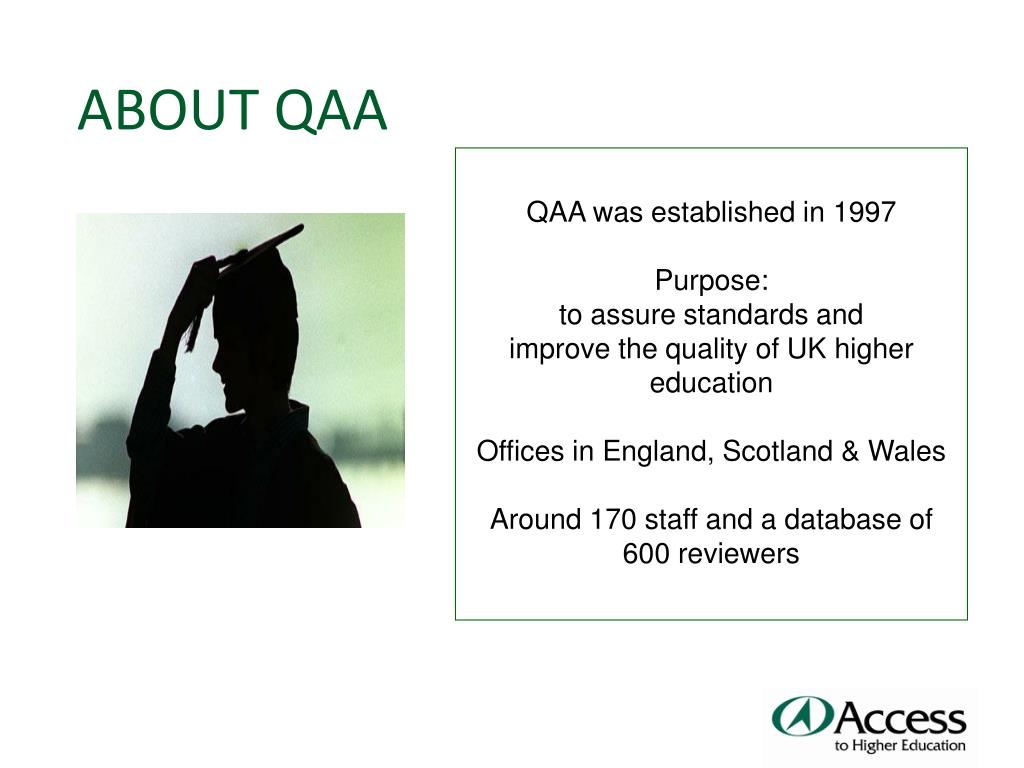 ABOUT QAA

QAA was established in 1997

Purpose:
to assure standards and improve the quality of UK higher education

Offices in England, Scotland & Wales

Around 170 staff and a database of 600 reviewers

Access
to Higher Education